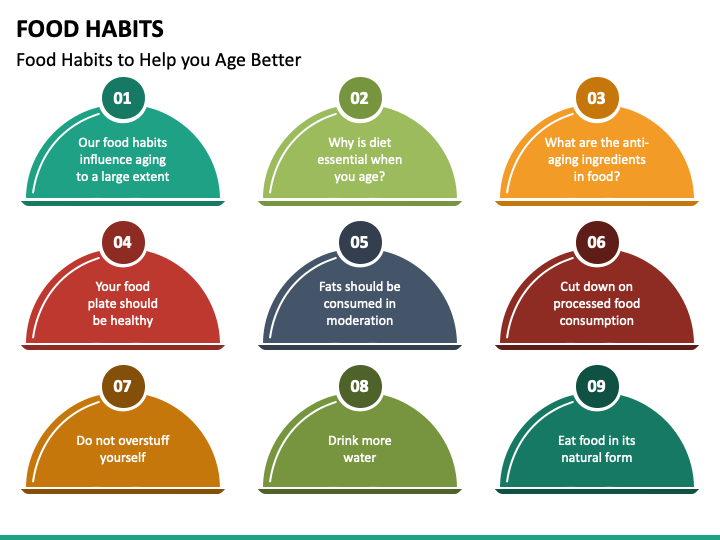 FOOD HABITS

Food Habits to Help you Age Better

01

Our food habits influence aging to a large extent

02

Why is diet essential when you age?

03

What are the anti-aging ingredients in food?

04

Your food plate should be healthy

05

Fats should be consumed in moderation

06

Cut down on processed food consumption

07

Do not overstuff yourself

08

Drink more water

09

Eat food in its natural form